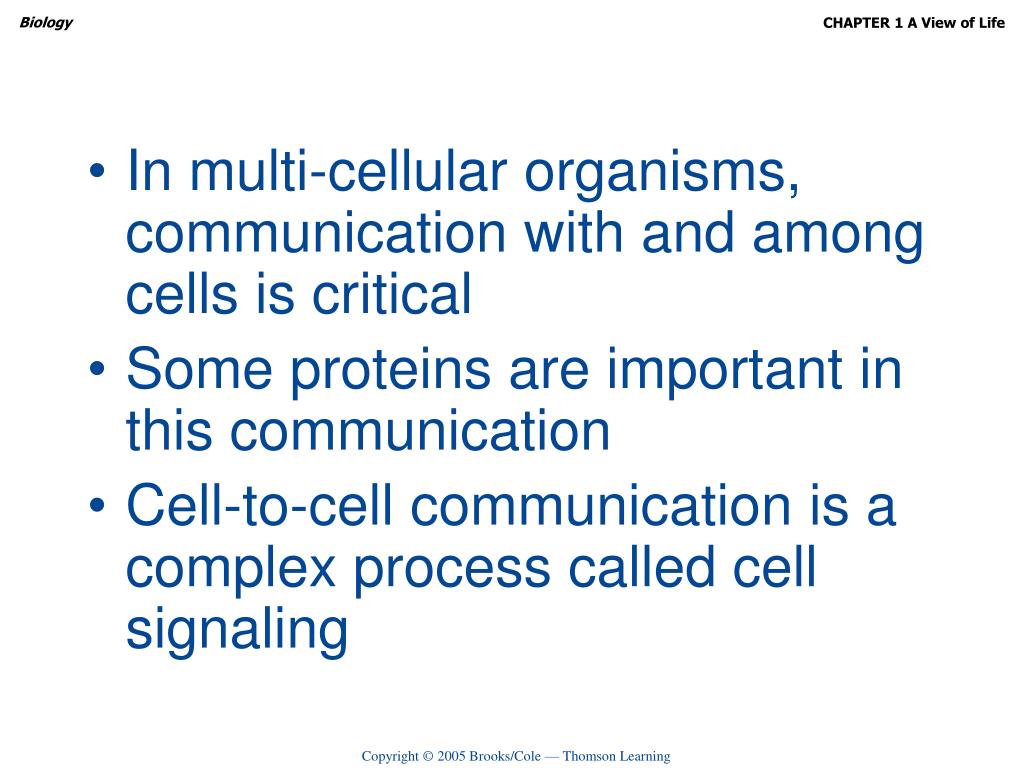 Biology

CHAPTER 1 A View of Life

• In multi-cellular organisms, communication with and among cells is critical
• Some proteins are important in this communication
• Cell-to-cell communication is a complex process called cell signaling

Copyright © 2005 Brooks/Cole — Thomson Learning